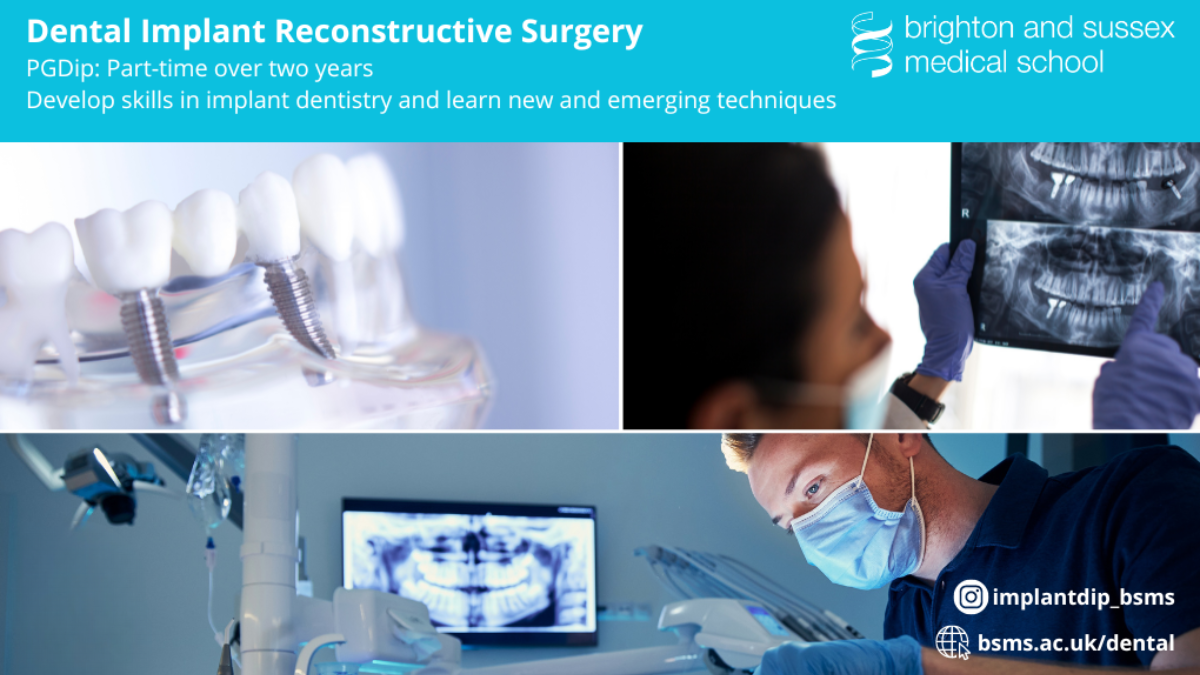 Dental Implant Reconstructive Surgery

PGDip: Part-time over two years

Develop skills in implant dentistry and learn new and emerging techniques

brighton and sussex medical school

R

implantdip_bsms

bsms.ac.uk/dental